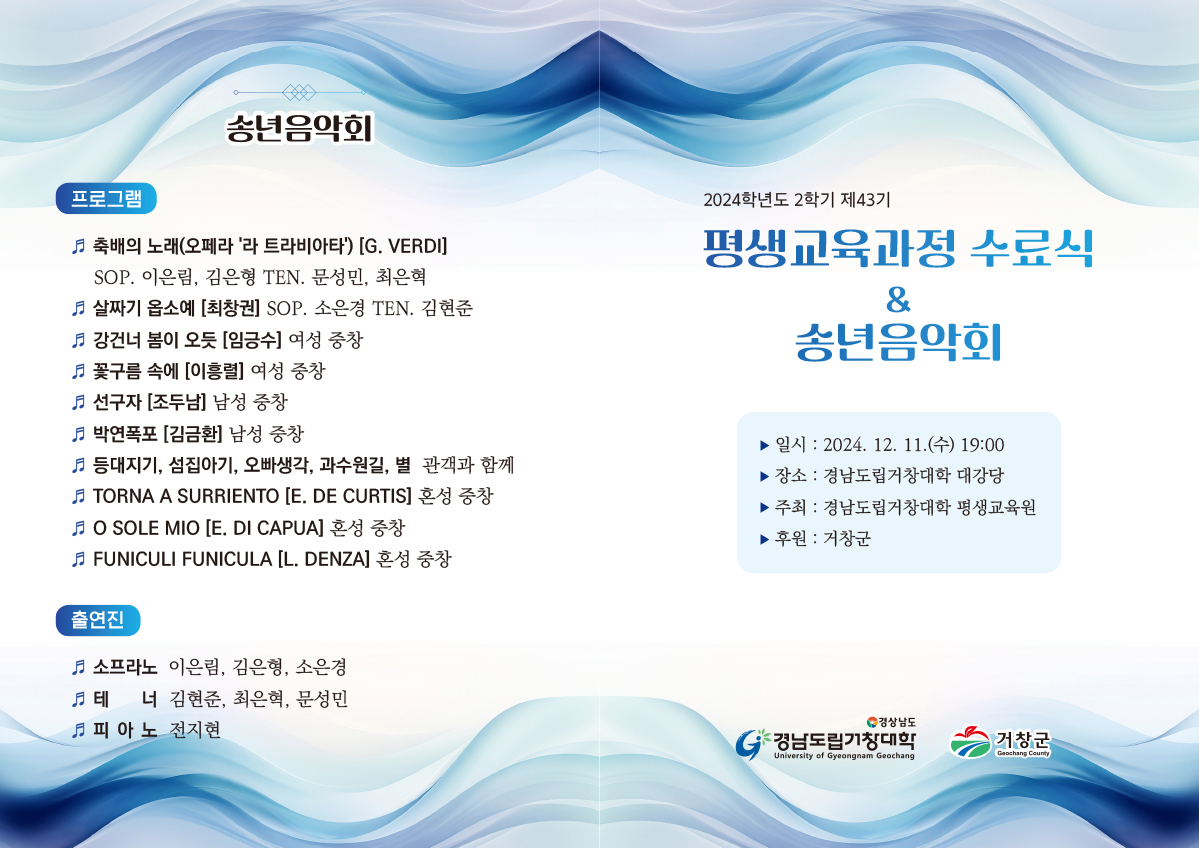 송년음악회

프로그램

♬ 축배의 노래(오페라 '라 트라비아타') [G. VERDI]
SOP. 이은림, 김은형 TEN. 문성민, 최은혁
♬ 살짜기 옵소예 [최창권] SOP. 소은경 TEN. 김현준
♬ 강건너 봄이 오듯 [임긍수] 여성 중창
♬ 꽃구름 속에 [이흥렬] 여성 중창
♬ 선구자 [조두남] 남성 중창
♬ 박연폭포 [김금환] 남성 중창
♬ 등대지기, 섬집아기, 오빠생각, 과수원길, 별 관객과 함께
♬ TORNA A SURRIENTO [E. DE CURTIS] 혼성 중창
♬ O SOLE MIO [E. DI CAPUA] 혼성 중창
♬ FUNICULI FUNICULA [L. DENZA] 혼성 중창

출연진

♬ 소프라노 이은림, 김은형, 소은경
♬ 테 너 김현준, 최은혁, 문성민
♬ 피 아 노 전지현

2024학년도 2학기 제43기

평생교육과정 수료식
&
송년음악회

▶ 일시 : 2024. 12. 11.(수) 19:00
▶ 장소 : 경남도립거창대학 대강당
▶ 주최 : 경남도립거창대학 평생교육원
▶ 후원 : 거창군

경상남도
경남도립거창대학
University of Gyeongnam Geochang

거창군
Geochang County